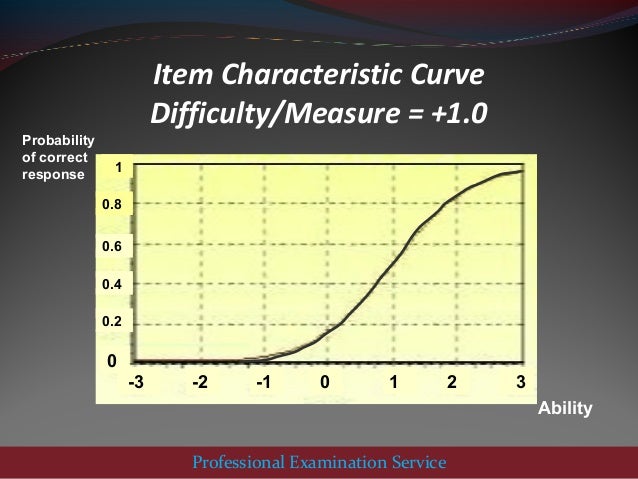 Item Characteristic Curve
Difficulty/Measure = +1.0

Probability of correct response

1
0.8
0.6
0.4
0.2
0

-3 -2 -1 0 1 2 3

Ability

Professional Examination Service